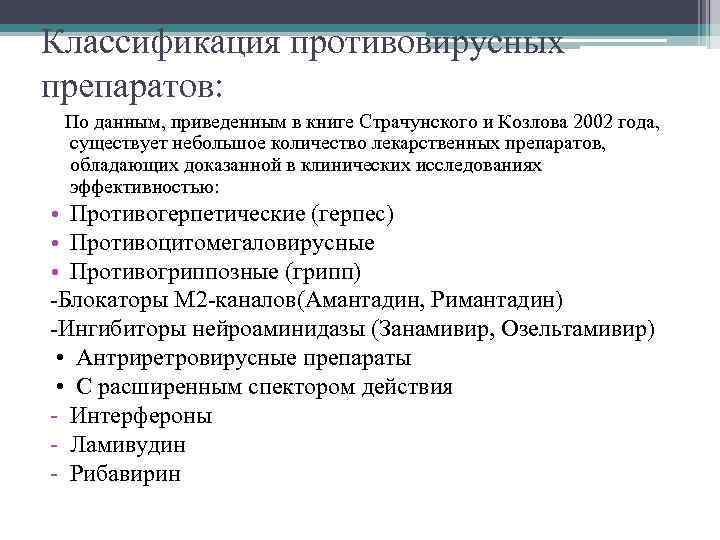 Классификация противовирусных препаратов:

По данным, приведенным в книге Страчунского и Козлова 2002 года, существует небольшое количество лекарственных препаратов, обладающих доказанной в клинических исследованиях эффективностью:

• Противогерпетические (герпес)
• Противоцитомегаловирусные
• Противогриппозные (грипп)
-Блокаторы М2-каналов(Амантадин, Римантадин)
-Ингибиторы нейроаминидазы (Занамивир, Озельтамивир)
• Антриретровирусные препараты
• С расширенным спектором действия
- Интерфероны
- Ламивудин
- Рибавирин